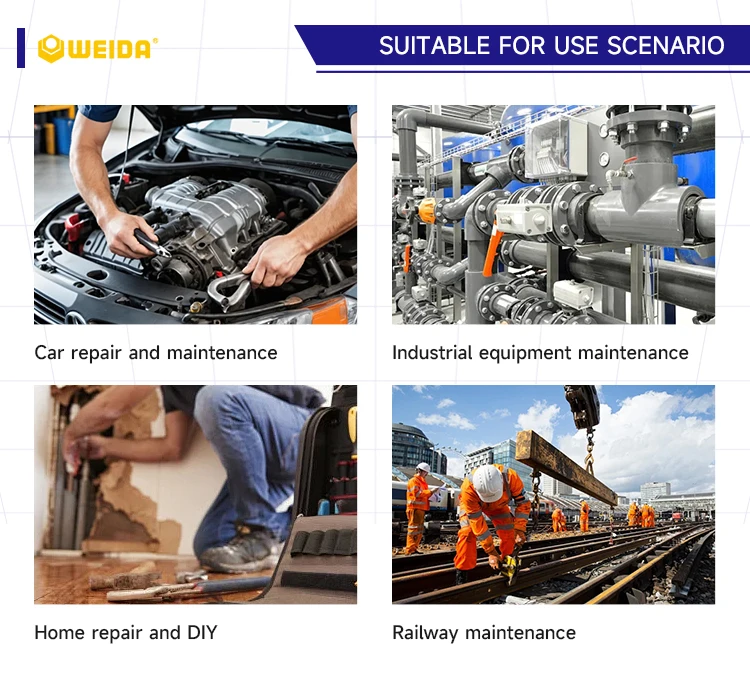 WEIDA®

SUITABLE FOR USE SCENARIO

Car repair and maintenance

Industrial equipment maintenance

Home repair and DIY

Railway maintenance